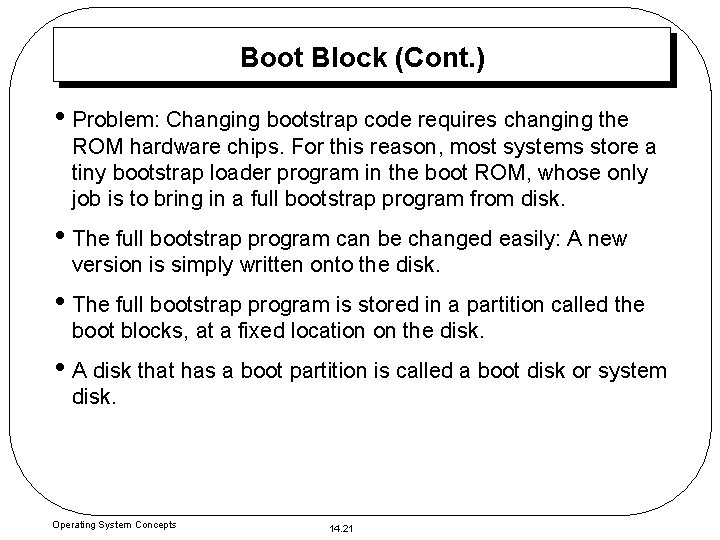 Boot Block (Cont.)

• Problem: Changing bootstrap code requires changing the ROM hardware chips. For this reason, most systems store a tiny bootstrap loader program in the boot ROM, whose only job is to bring in a full bootstrap program from disk.

• The full bootstrap program can be changed easily: A new version is simply written onto the disk.

• The full bootstrap program is stored in a partition called the boot blocks, at a fixed location on the disk.

• A disk that has a boot partition is called a boot disk or system disk.

Operating System Concepts

14.21